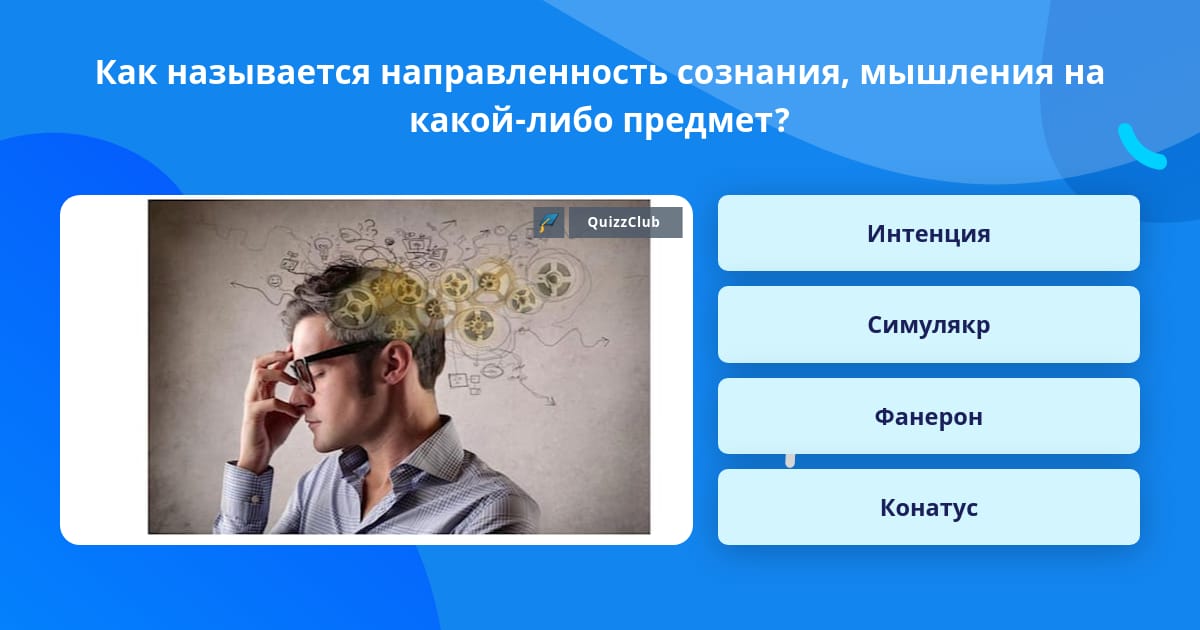 Как называется направленность сознания, мышления на какой-либо предмет?

QuizzClub

Интенция

Симулякр

Фанерон

Конатус